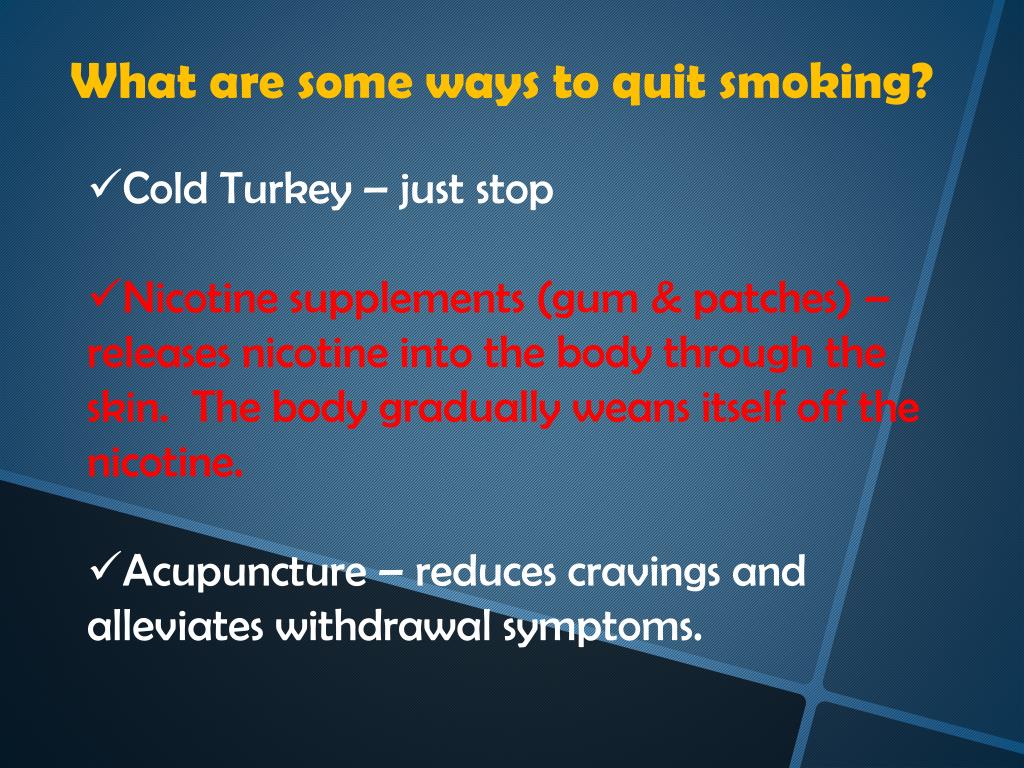 What are some ways to quit smoking?

✓Cold Turkey – just stop

✓Nicotine supplements (gum & patches) – releases nicotine into the body through the skin.  The body gradually weans itself off the nicotine.

✓Acupuncture – reduces cravings and alleviates withdrawal symptoms.